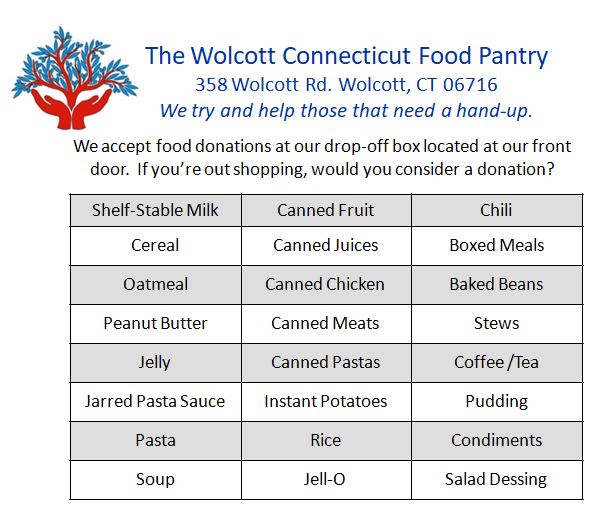 The Wolcott Connecticut Food Pantry
358 Wolcott Rd. Wolcott, CT 06716
We try and help those that need a hand-up.

We accept food donations at our drop-off box located at our front door. If you're out shopping, would you consider a donation?

| Shelf-Stable Milk | Canned Fruit | Chili |
|---|---|---|
| Cereal | Canned Juices | Boxed Meals |
| Oatmeal | Canned Chicken | Baked Beans |
| Peanut Butter | Canned Meats | Stews |
| Jelly | Canned Pastas | Coffee /Tea |
| Jarred Pasta Sauce | Instant Potatoes | Pudding |
| Pasta | Rice | Condiments |
| Soup | Jell-O | Salad Dessing |